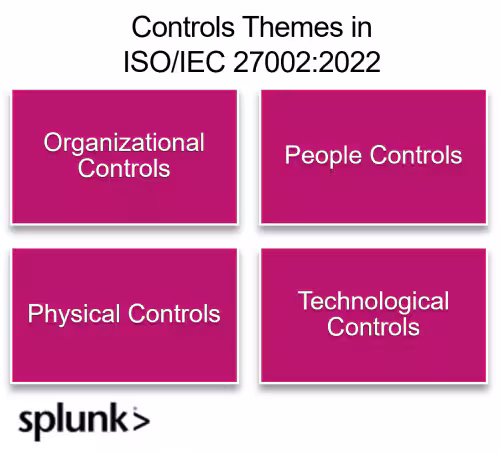 Controls Themes in ISO/IEC 27002:2022

Organizational Controls

People Controls

Physical Controls

Technological Controls

splunk>